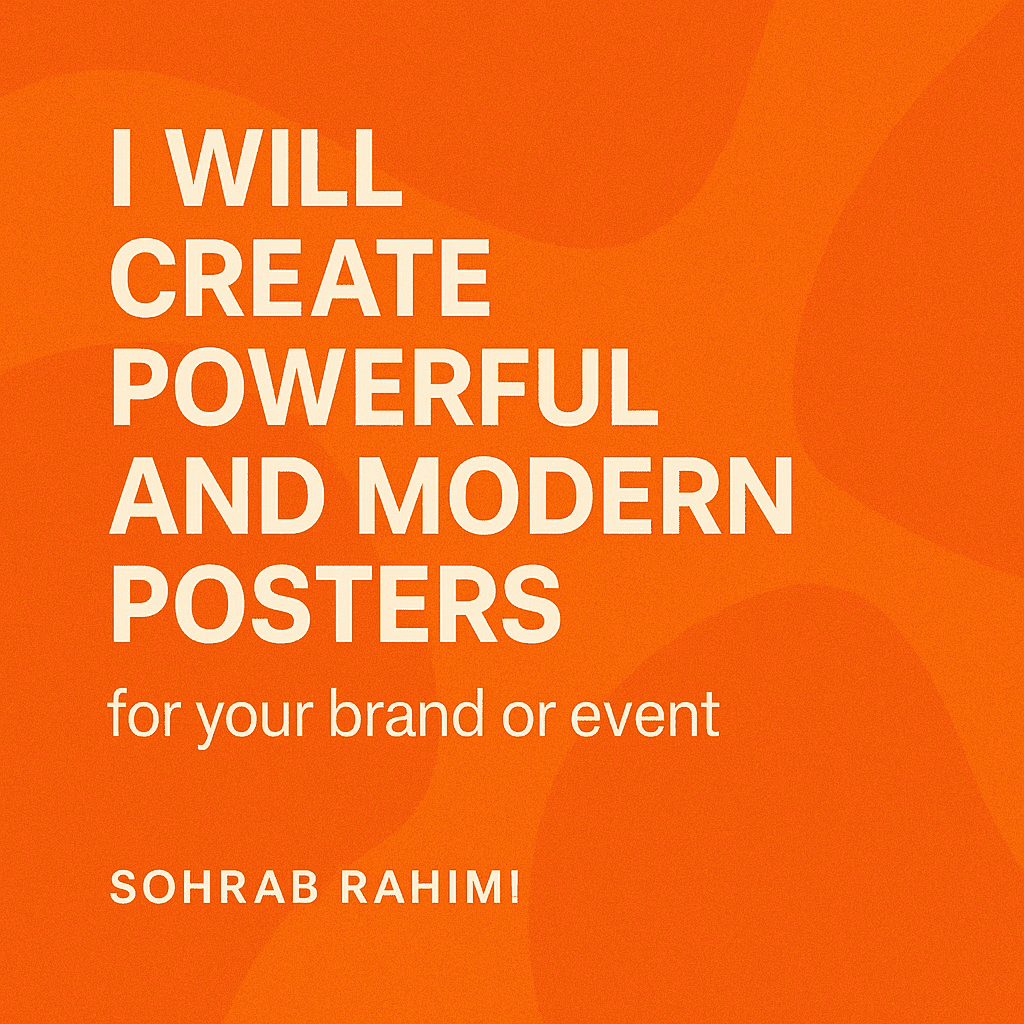 I WILL CREATE POWERFUL AND MODERN POSTERS

for your brand or event

SOHRAB RAHIMI